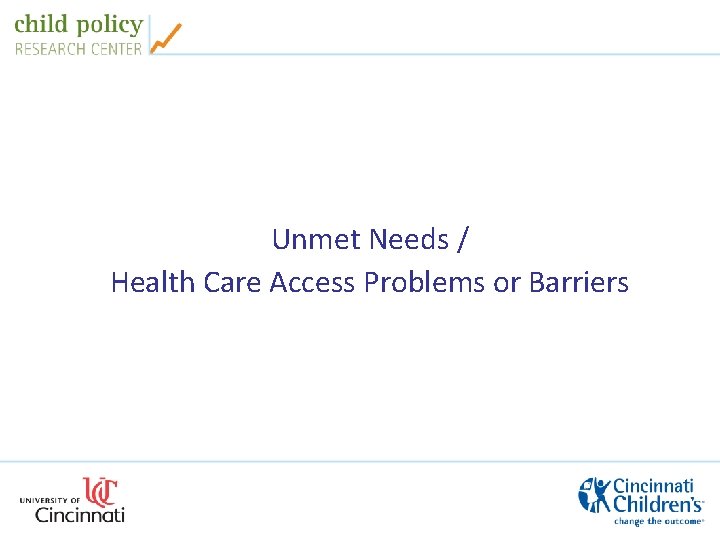 child policy
RESEARCH CENTER

Unmet Needs /
Health Care Access Problems or Barriers

UNIVERSITY OF
UC
Cincinnati

Cincinnati Children's
change the outcome